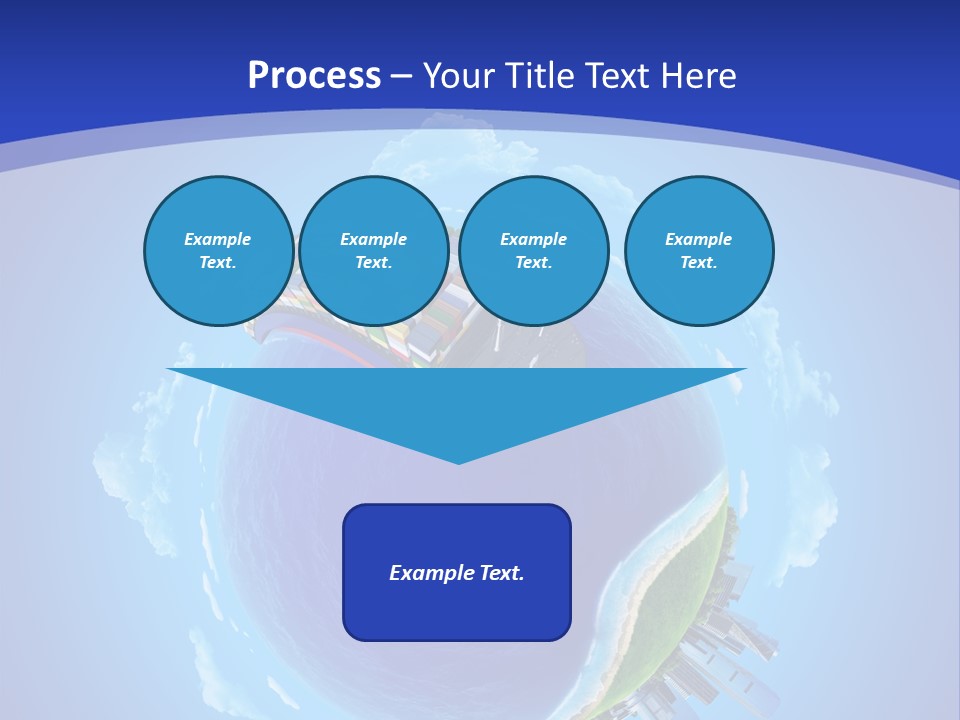 Process – Your Title Text Here

Example Text.

Example Text.

Example Text.

Example Text.

Example Text.